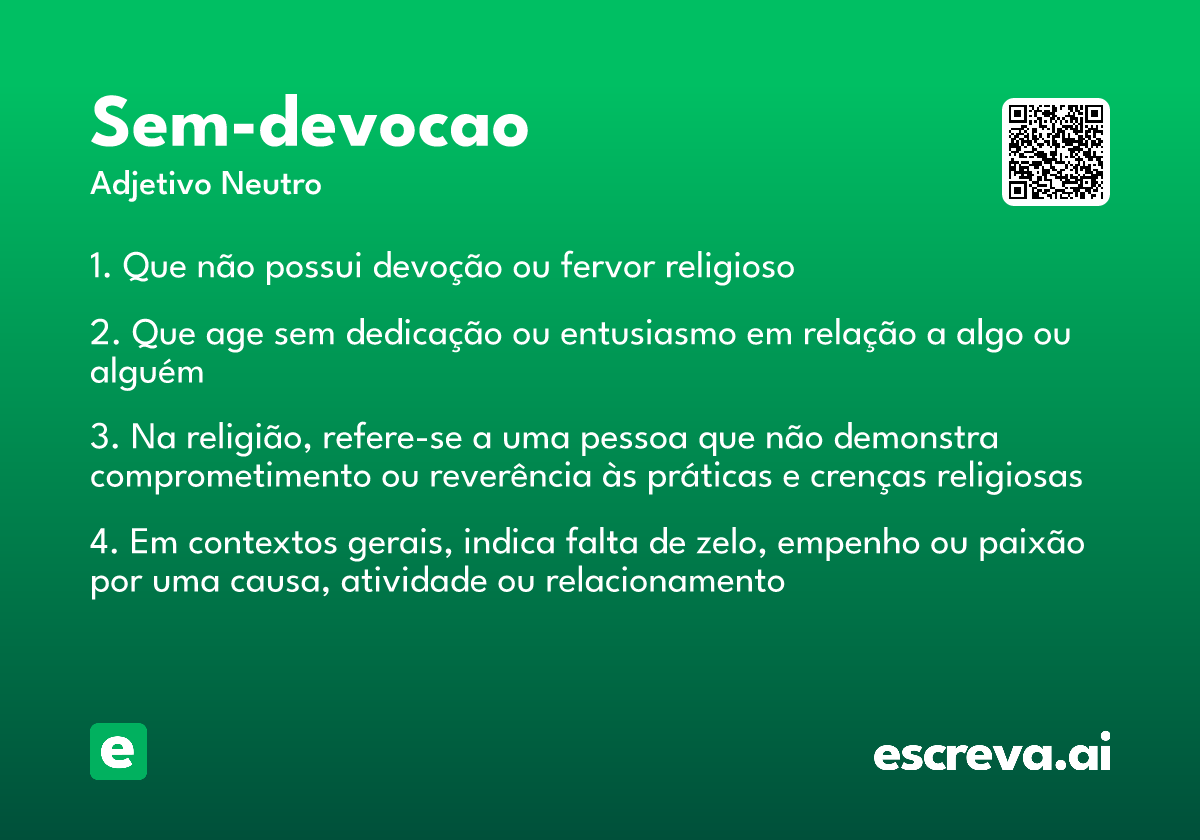 Sem-devocao
Adjetivo Neutro

1. Que não possui devoção ou fervor religioso

2. Que age sem dedicação ou entusiasmo em relação a algo ou alguém

3. Na religião, refere-se a uma pessoa que não demonstra comprometimento ou reverência às práticas e crenças religiosas

4. Em contextos gerais, indica falta de zelo, empenho ou paixão por uma causa, atividade ou relacionamento

e

escreva.ai